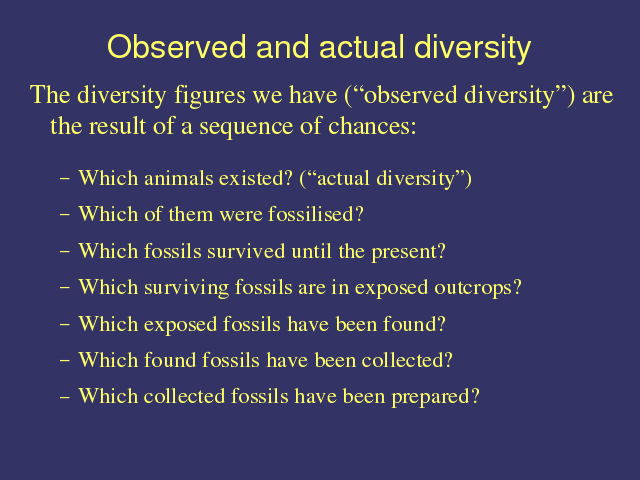 Observed and actual diversity

The diversity figures we have (“observed diversity”) are the result of a sequence of chances:

– Which animals existed? (“actual diversity”)
– Which of them were fossilised?
– Which fossils survived until the present?
– Which surviving fossils are in exposed outcrops?
– Which exposed fossils have been found?
– Which found fossils have been collected?
– Which collected fossils have been prepared?